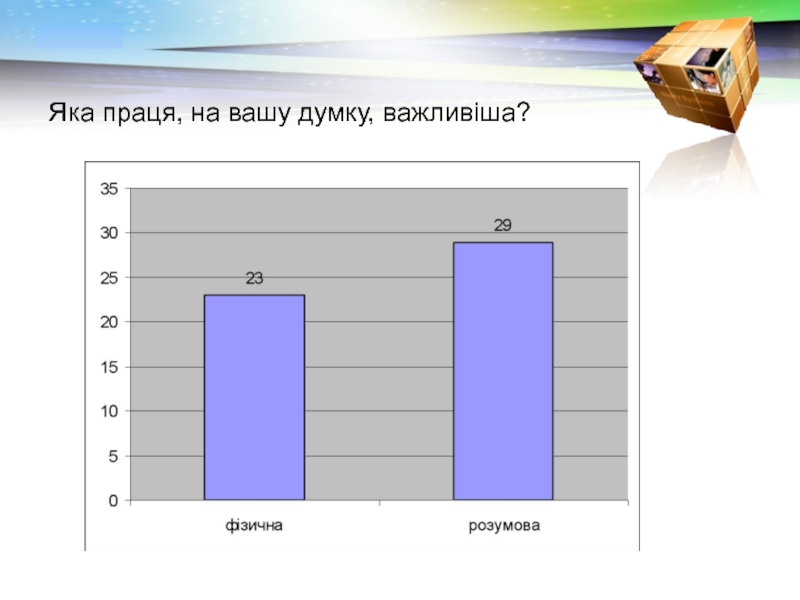 Яка праця, на вашу думку, важливіша?

35
30
25
20
15
10
5
0

23
29

фізична
розумова